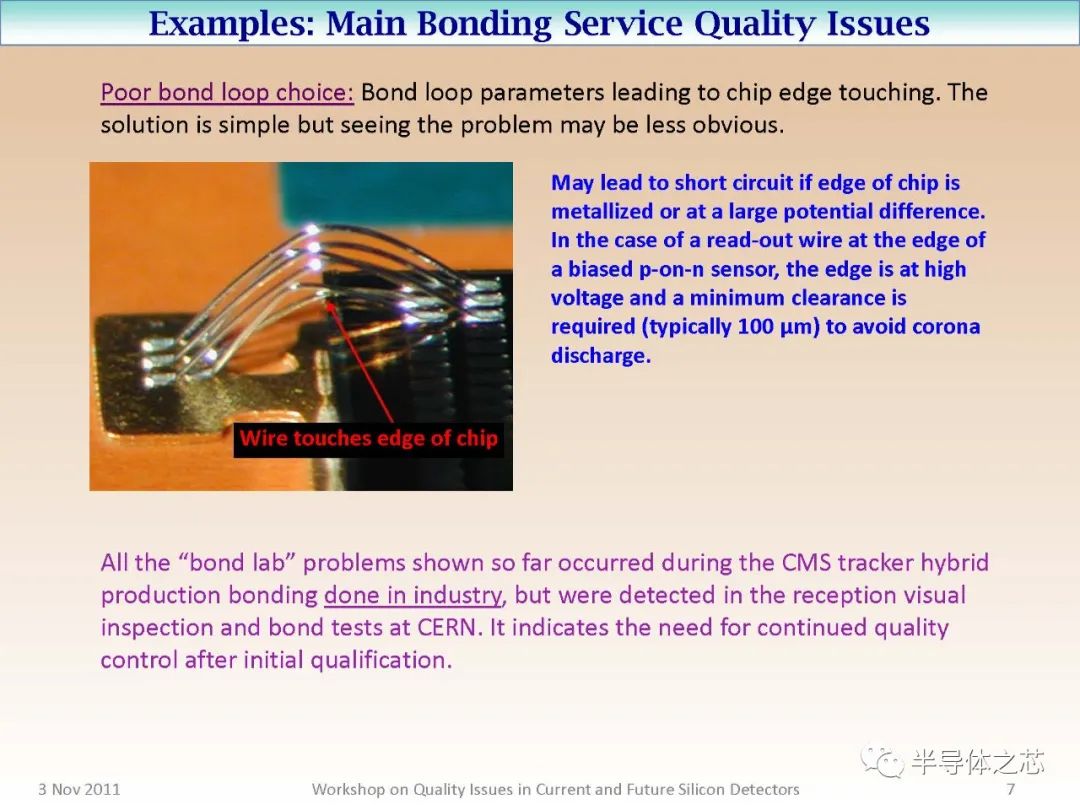 Examples: Main Bonding Service Quality Issues

Poor bond loop choice: Bond loop parameters leading to chip edge touching. The solution is simple but seeing the problem may be less obvious.

Wire touches edge of chip

May lead to short circuit if edge of chip is metallized or at a large potential difference. In the case of a read-out wire at the edge of a biased p-on-n sensor, the edge is at high voltage and a minimum clearance is required (typically 100 μm) to avoid corona discharge.

All the "bond lab" problems shown so far occurred during the CMS tracker hybrid production bonding done in industry, but were detected in the reception visual inspection and bond tests at CERN. It indicates the need for continued quality control after initial qualification.

3 Nov 2011

Workshop on Quality Issues in Current and Future Silicon Detectors

半导体之芯

7